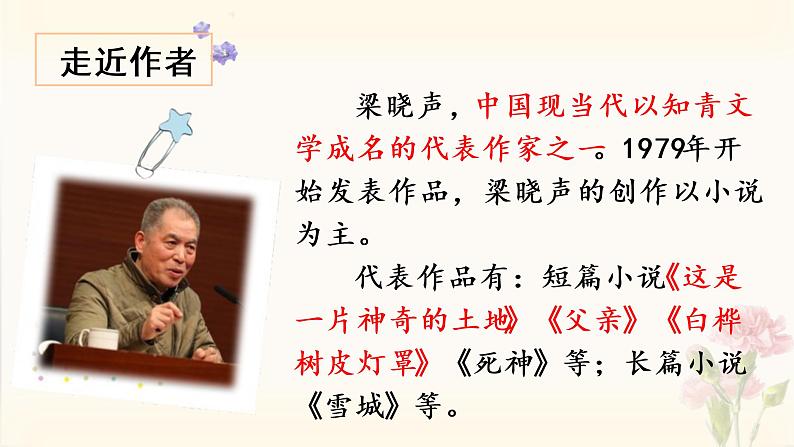 走近作者

梁晓声，中国现当代以知青文学成名的代表作家之一。1979年开始发表作品，梁晓声的创作以小说为主。

代表作品有：短篇小说《这是一片神奇的土地》《父亲》《白桦树皮灯罩》《死神》等；长篇小说《雪城》等。